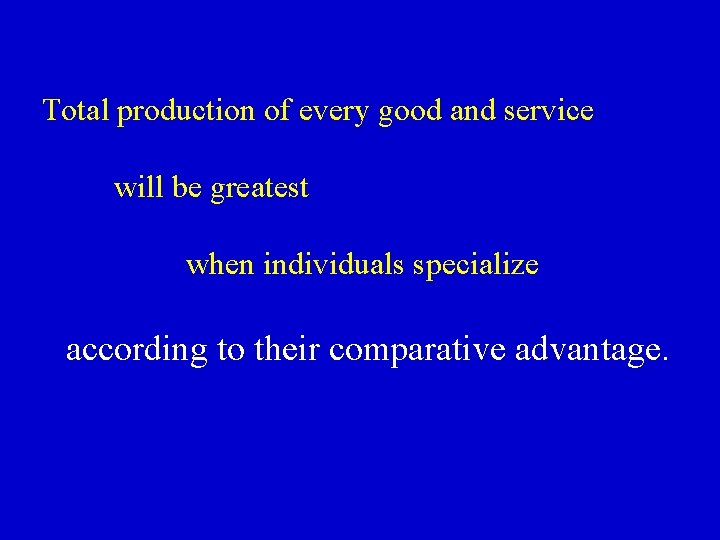 Total production of every good and service

will be greatest

when individuals specialize

according to their comparative advantage.